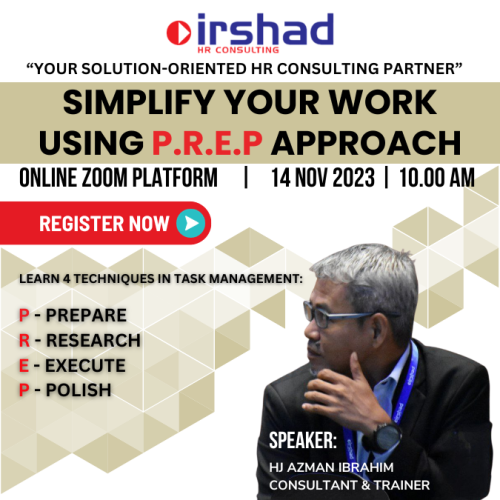 irshad
HR CONSULTING

“YOUR SOLUTION-ORIENTED HR CONSULTING PARTNER”

SIMPLIFY YOUR WORK USING P.R.E.P APPROACH

ONLINE ZOOM PLATFORM | 14 NOV 2023 | 10.00 AM

REGISTER NOW

LEARN 4 TECHNIQUES IN TASK MANAGEMENT:

P - PREPARE
R - RESEARCH
E - EXECUTE
P - POLISH

SPEAKER:
HJ AZMAN IBRAHIM
CONSULTANT & TRAINER